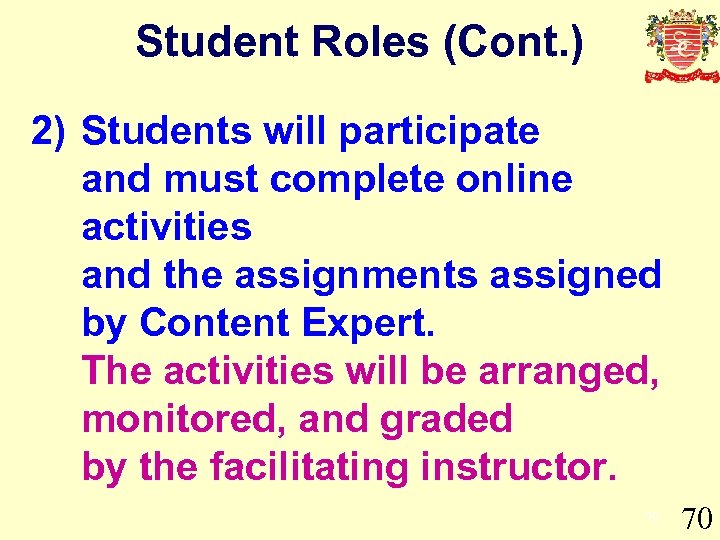 Student Roles (Cont.)

2) Students will participate and must complete online activities and the assignments assigned by Content Expert. The activities will be arranged, monitored, and graded by the facilitating instructor.

70